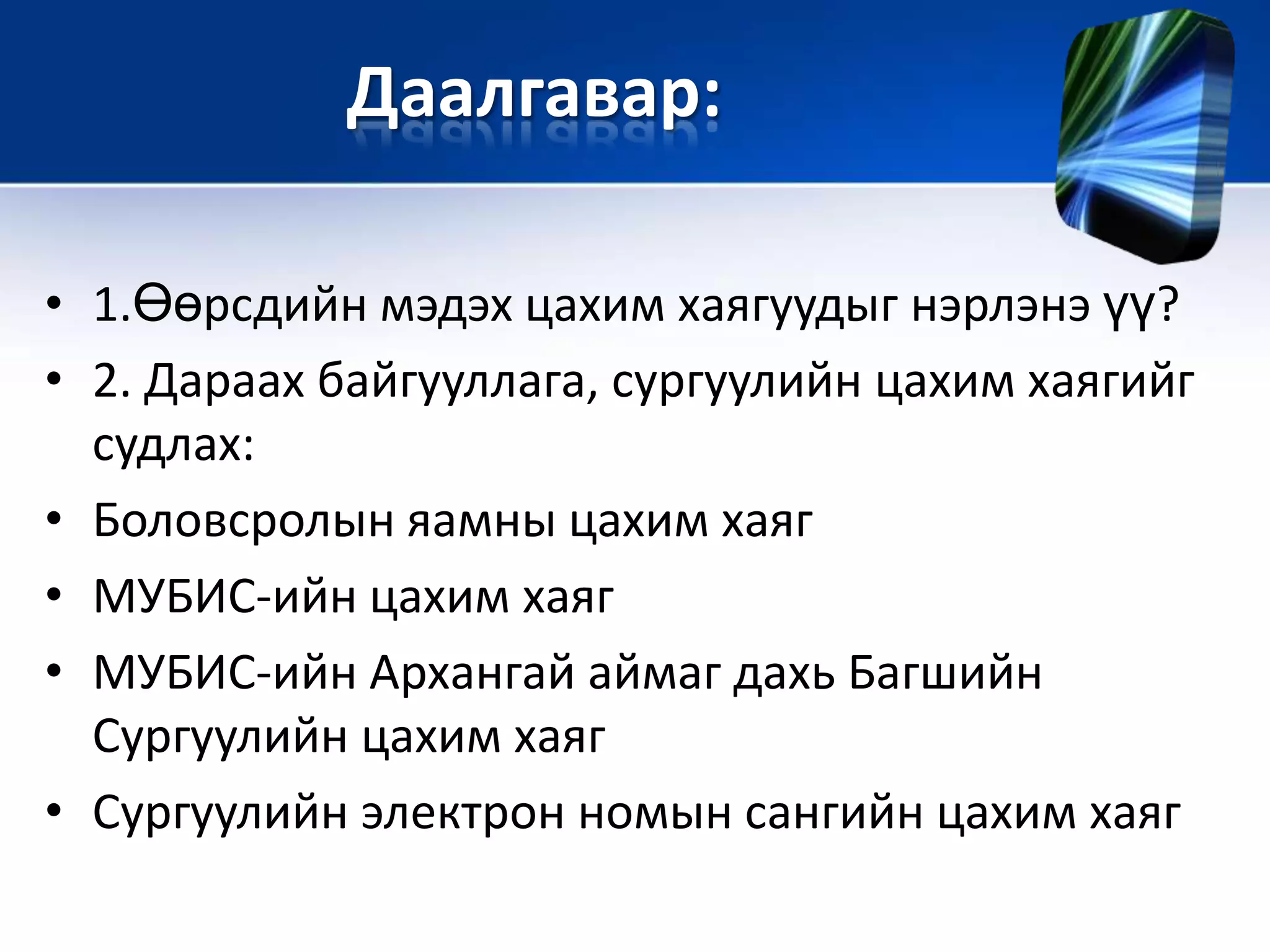 Даалгавар:

• 1.Өөрсдийн мэдэх цахим хаягуудыг нэрлэнэ үү?
• 2. Дараах байгууллага, сургуулийн цахим хаягийг судлах:
• Боловсролын яамны цахим хаяг
• МУБИС-ийн цахим хаяг
• МУБИС-ийн Архангай аймаг дахь Багшийн Сургуулийн цахим хаяг
• Сургуулийн электрон номын сангийн цахим хаяг